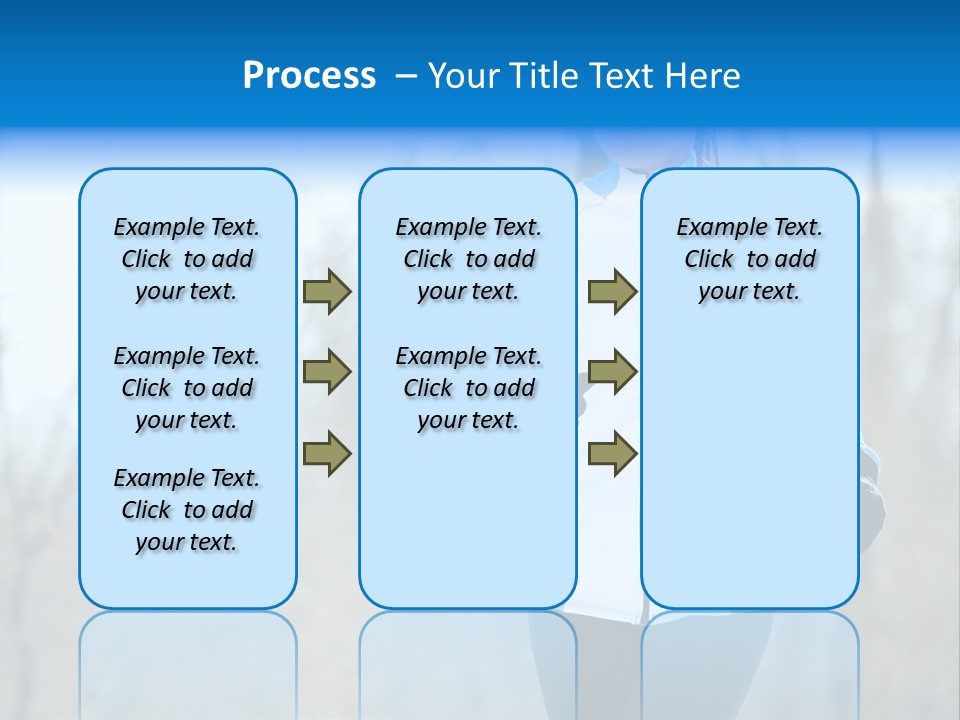 Process – Your Title Text Here

Example Text. Click to add your text.

Example Text. Click to add your text.

Example Text. Click to add your text.

Example Text. Click to add your text.

Example Text. Click to add your text.

Example Text. Click to add your text.